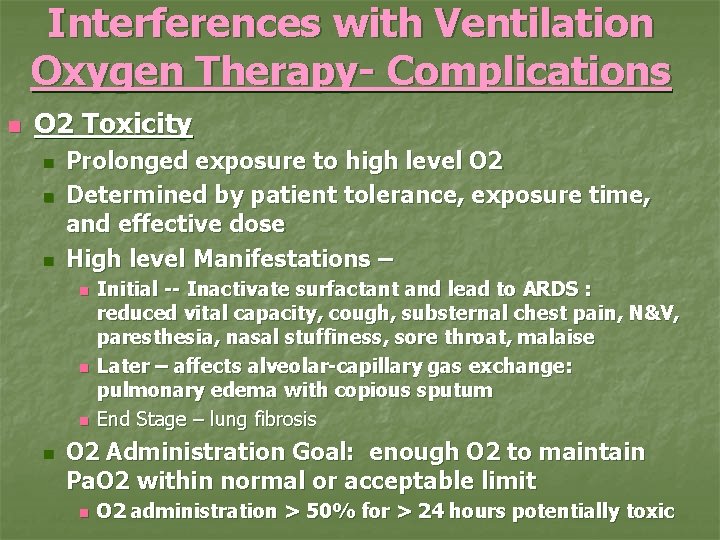 Interferences with Ventilation
Oxygen Therapy- Complications

O2 Toxicity

Prolonged exposure to high level O2

Determined by patient tolerance, exposure time, and effective dose

High level Manifestations –

Initial -- Inactivate surfactant and lead to ARDS : reduced vital capacity, cough, substernal chest pain, N&V, paresthesia, nasal stuffiness, sore throat, malaise

Later – affects alveolar-capillary gas exchange: pulmonary edema with copious sputum

End Stage – lung fibrosis

O2 Administration Goal: enough O2 to maintain PaO2 within normal or acceptable limit

O2 administration > 50% for > 24 hours potentially toxic